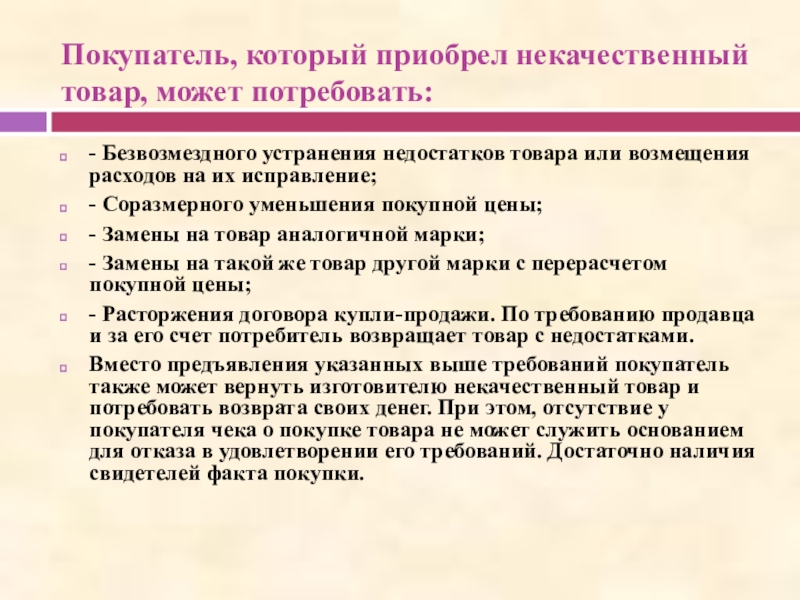 Покупатель, который приобрел некачественный товар, может потребовать:

- Безвозмездного устранения недостатков товара или возмещения расходов на их исправление;
- Соразмерного уменьшения покупной цены;
- Замены на товар аналогичной марки;
- Замены на такой же товар другой марки с перерасчетом покупной цены;
- Расторжения договора купли-продажи. По требованию продавца и за его счет потребитель возвращает товар с недостатками.
Вместо предъявления указанных выше требований покупатель также может вернуть изготовителю некачественный товар и потребовать возврата своих денег. При этом, отсутствие у покупателя чека о покупке товара не может служить основанием для отказа в удовлетворении его требований. Достаточно наличия свидетелей факта покупки.